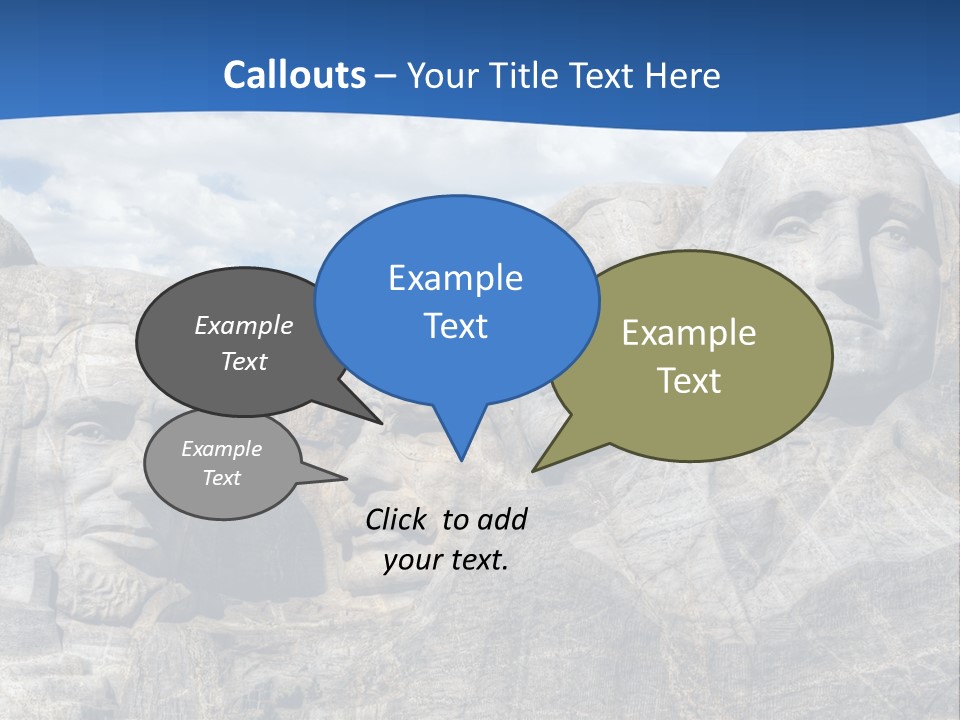 Callouts – Your Title Text Here

Example Text

Example Text

Example Text

Example Text

Click to add your text.